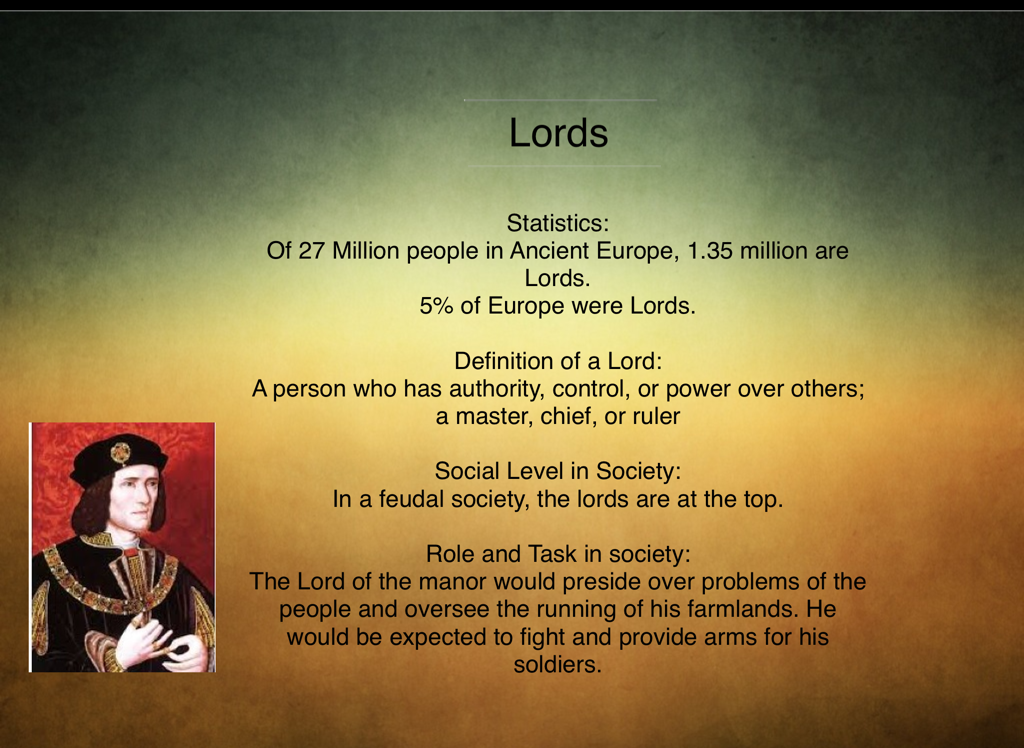 Lords

Statistics:
Of 27 Million people in Ancient Europe, 1.35 million are Lords.
5% of Europe were Lords.

Definition of a Lord:
A person who has authority, control, or power over others; a master, chief, or ruler

Social Level in Society:
In a feudal society, the lords are at the top.

Role and Task in society:
The Lord of the manor would preside over problems of the people and oversee the running of his farmlands. He would be expected to fight and provide arms for his soldiers.